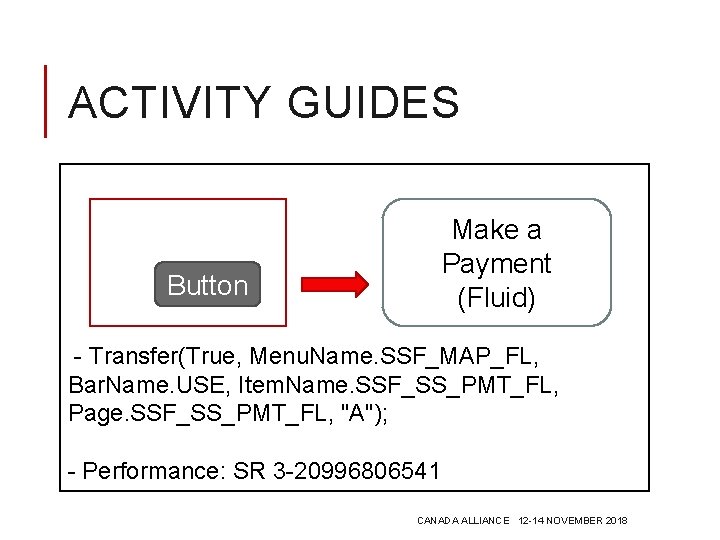 ACTIVITY GUIDES

Button

Make a Payment (Fluid)

- Transfer(True, MenuName.SSF_MAP_FL, BarName.USE, ItemName.SSF_SS_PMT_FL, Page.SSF_SS_PMT_FL, "A");

- Performance: SR 3-20996806541

CANADA ALLIANCE 12-14 NOVEMBER 2018